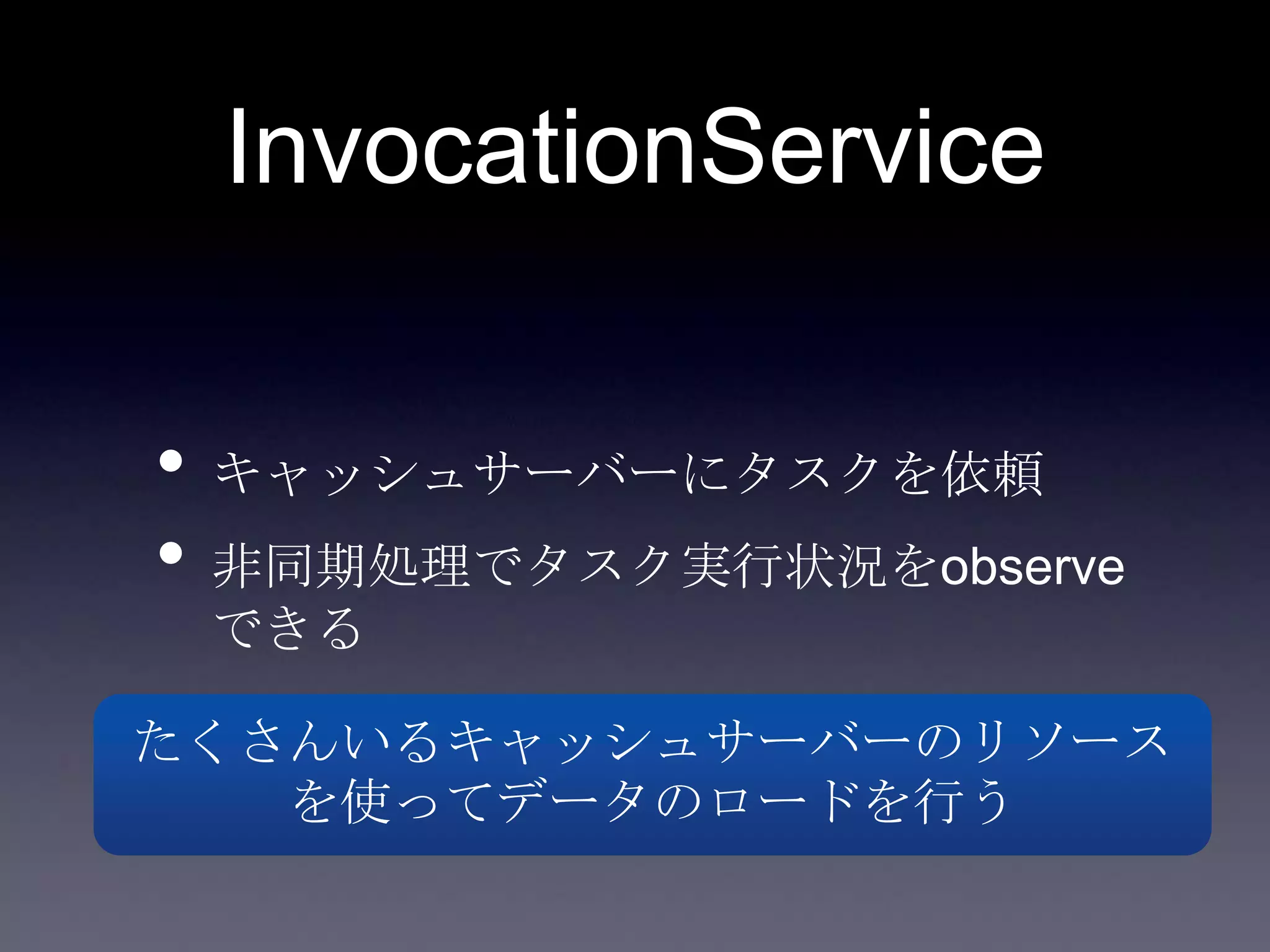 InvocationService

• キャッシュサーバーにタスクを依頼

• 非同期処理でタスク実行状況をobserveできる

たくさんいるキャッシュサーバーのリソースを使ってデータのロードを行う